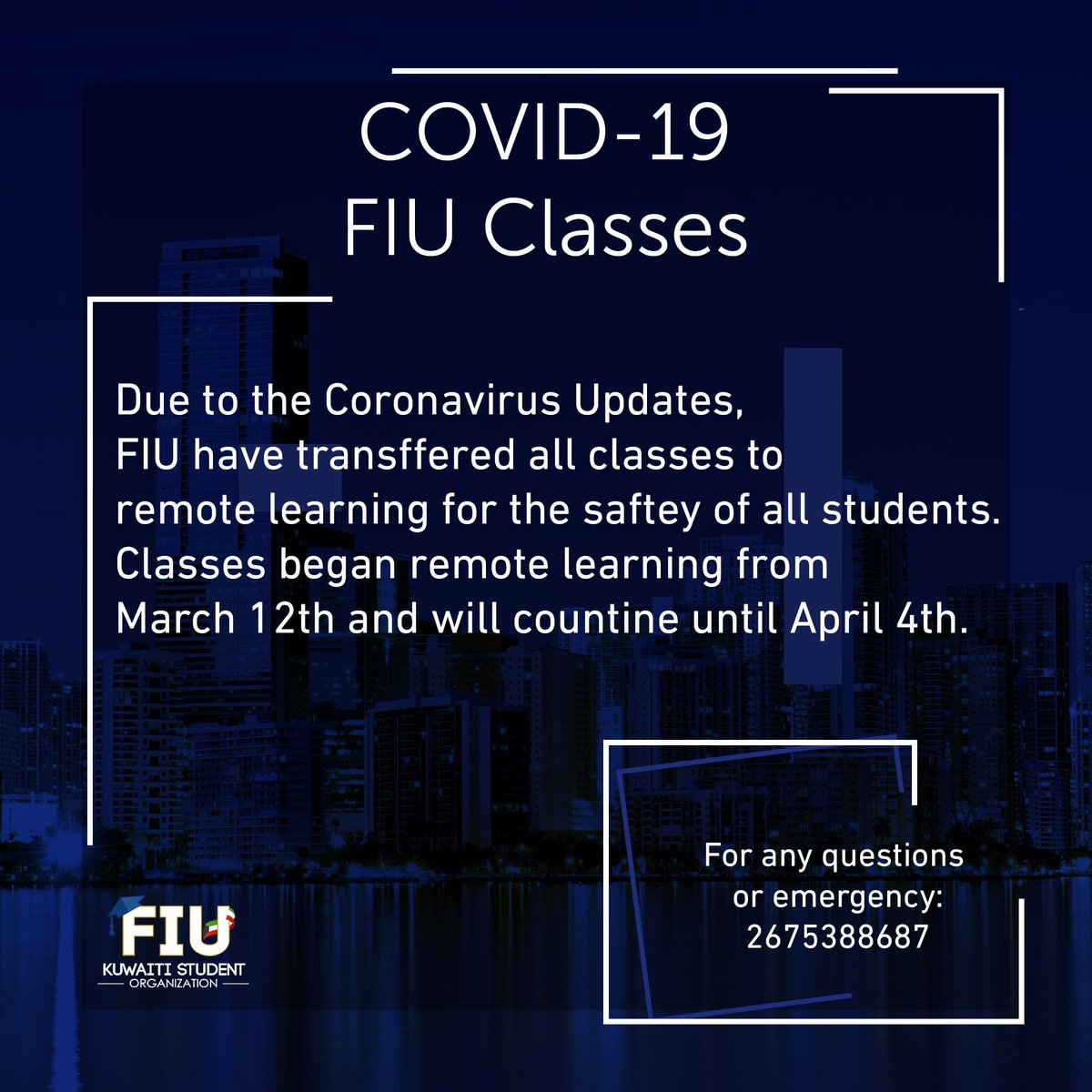 COVID-19
FIU Classes

Due to the Coronavirus Updates, FIU have transffered all classes to remote learning for the saftey of all students. Classes began remote learning from March 12th and will countine until April 4th.

For any questions or emergency: 2675388687

FIU
KUWAITI STUDENT
ORGANIZATION